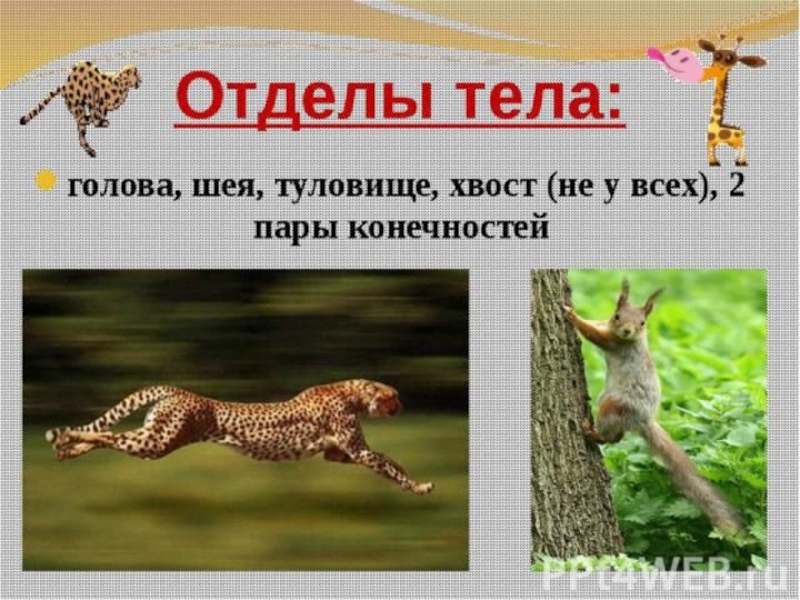 Отделы тела:

голова, шея, туловище, хвост (не у всех), 2 пары конечностей

PPt4WEB.ru